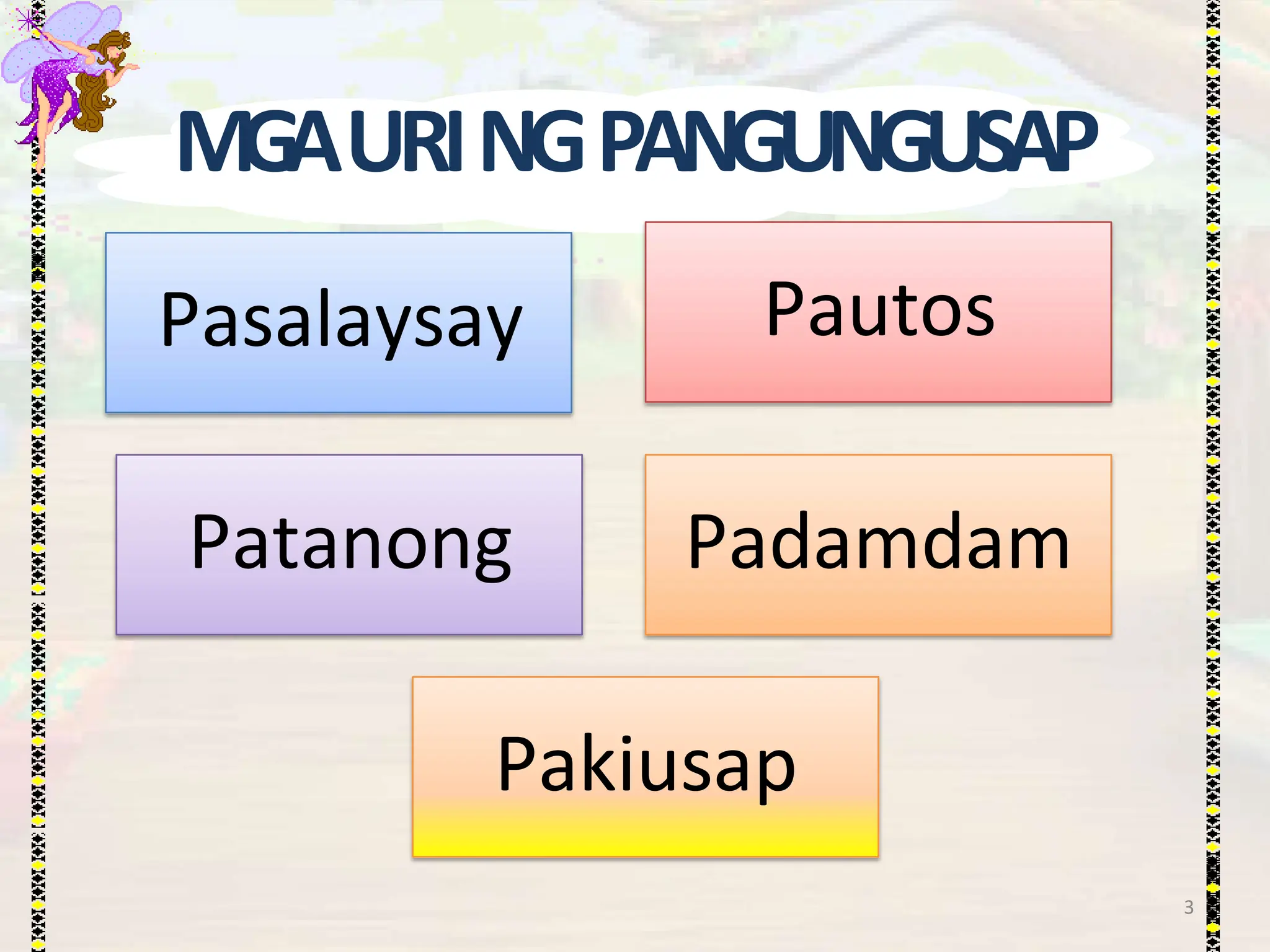 MGA URI NG PANGUNGUSAP

Pasalaysay

Pautos

Patanong

Padamdam

Pakiusap

3